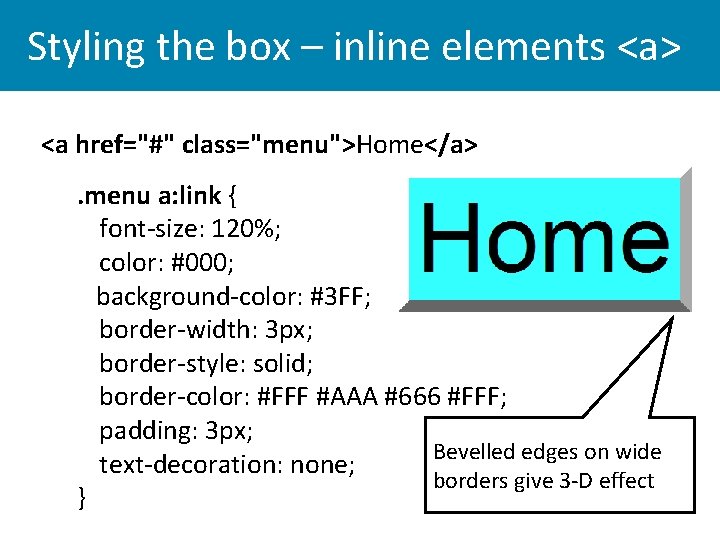 Styling the box – inline elements <a>

<a href="#" class="menu">Home</a>

.menu a:link {
font-size: 120%;
color: #000;
background-color: #3FF;
border-width: 3px;
border-style: solid;
border-color: #FFF #AAA #666 #FFF;
padding: 3px;
text-decoration: none;
}

Home

Bevelled edges on wide borders give 3-D effect